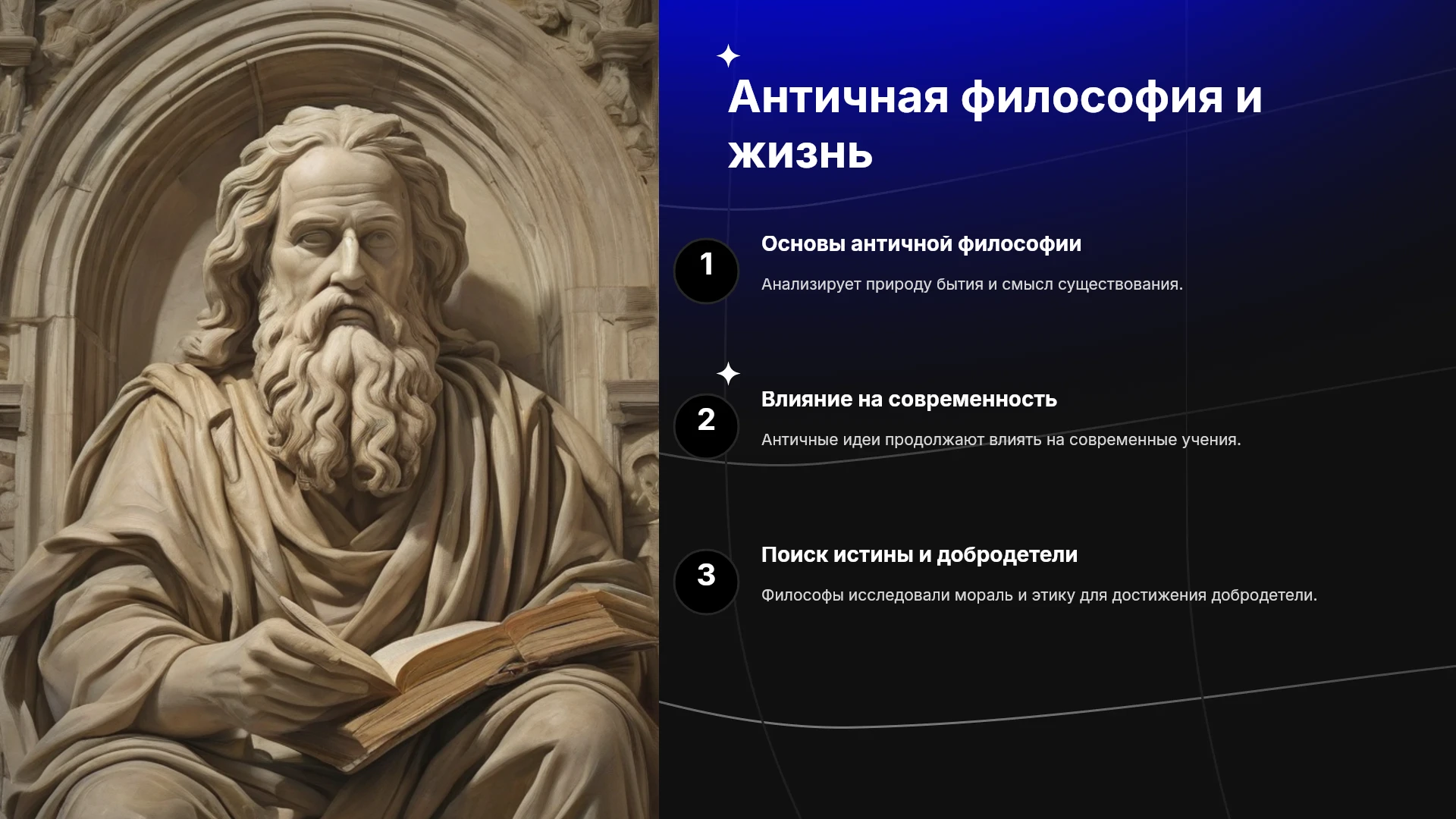 Античная философия и жизнь

1

Основы античной философии

Анализирует природу бытия и смысл существования.

2

Влияние на современность

Античные идеи продолжают влиять на современные учения.

3

Поиск истины и добродетели

Философы исследовали мораль и этику для достижения добродетели.